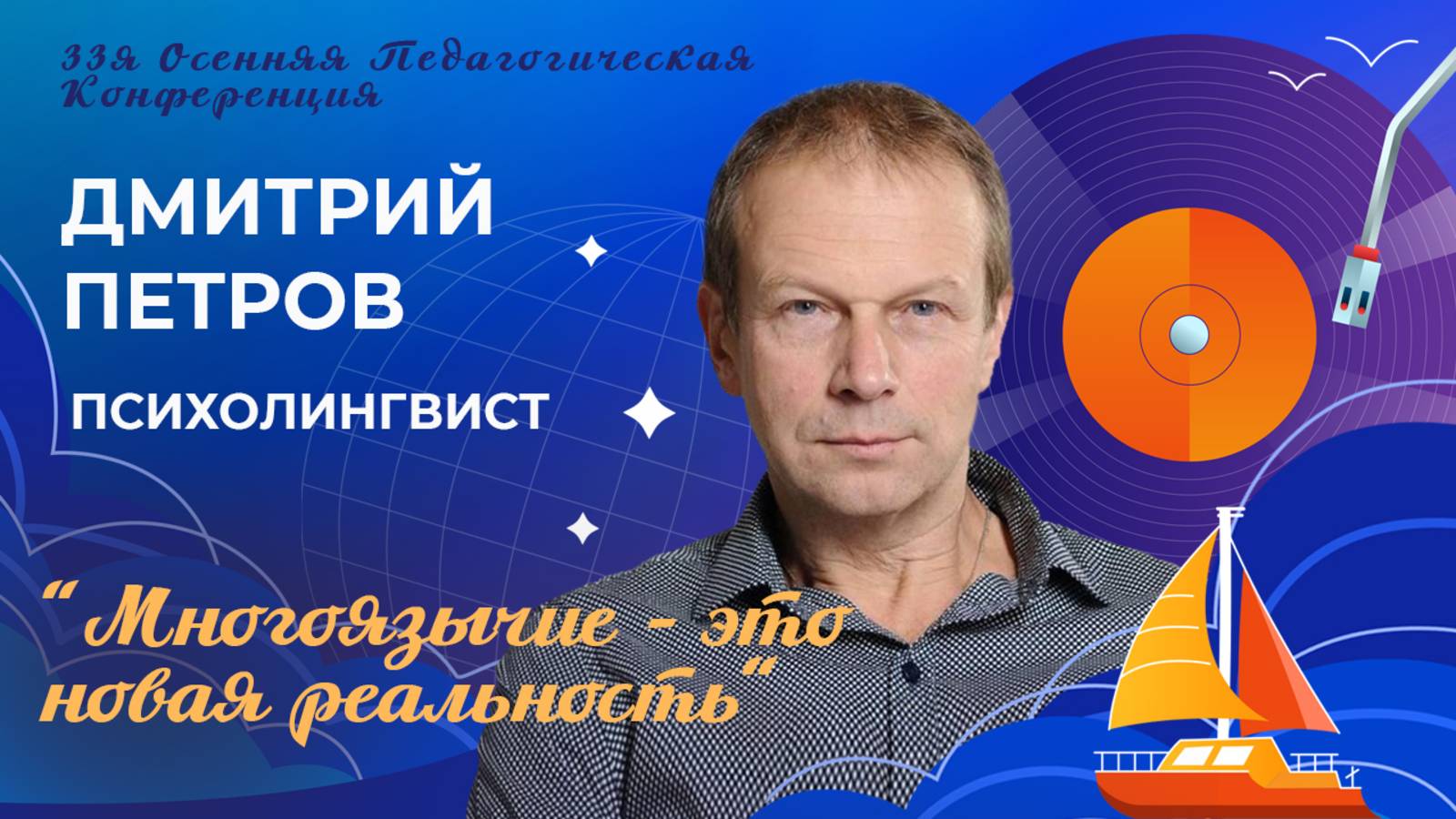 33я Осенняя Педагогическая Конференция

ДМИТРИЙ ПЕТРОВ

ПСИХОЛИНГВИСТ

"Многоязычие - это новая реальность"